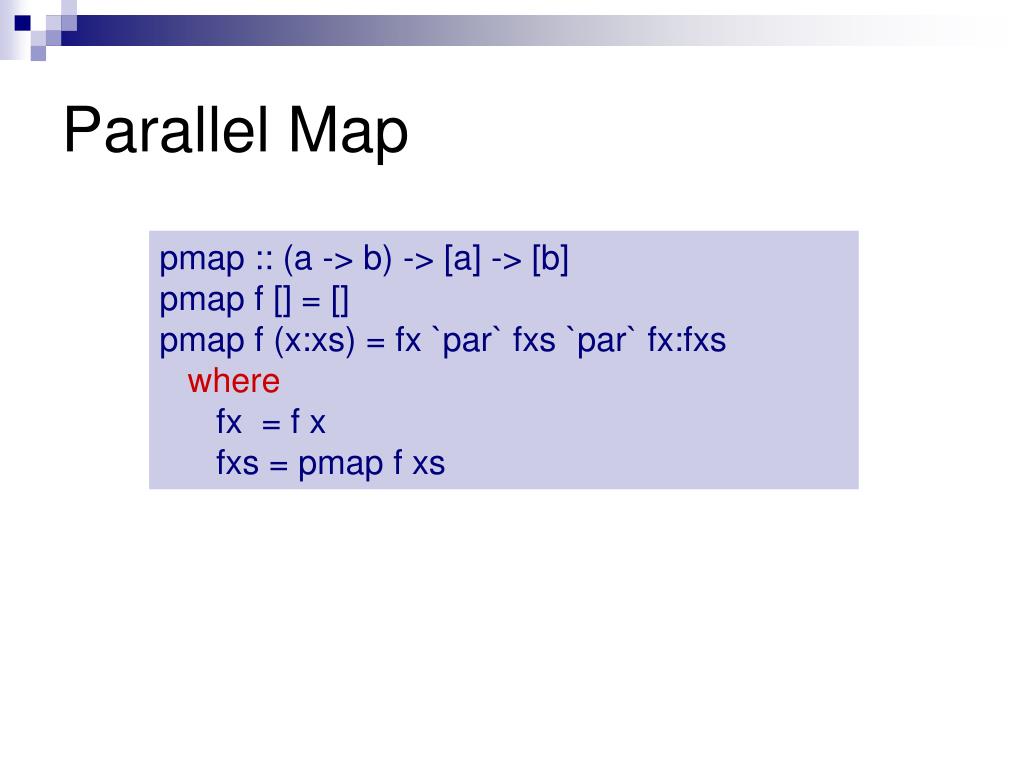 Parallel Map

pmap :: (a -> b) -> [a] -> [b]
pmap f [] = []
pmap f (x:xs) = fx `par` fxs `par` fx:fxs
  where
    fx  = f x
    fxs = pmap f xs